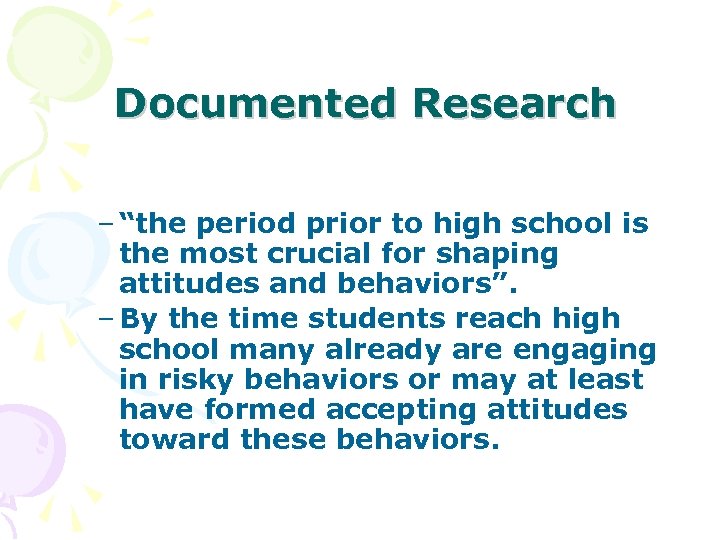 Documented Research

– “the period prior to high school is the most crucial for shaping attitudes and behaviors”.

– By the time students reach high school many already are engaging in risky behaviors or may at least have formed accepting attitudes toward these behaviors.